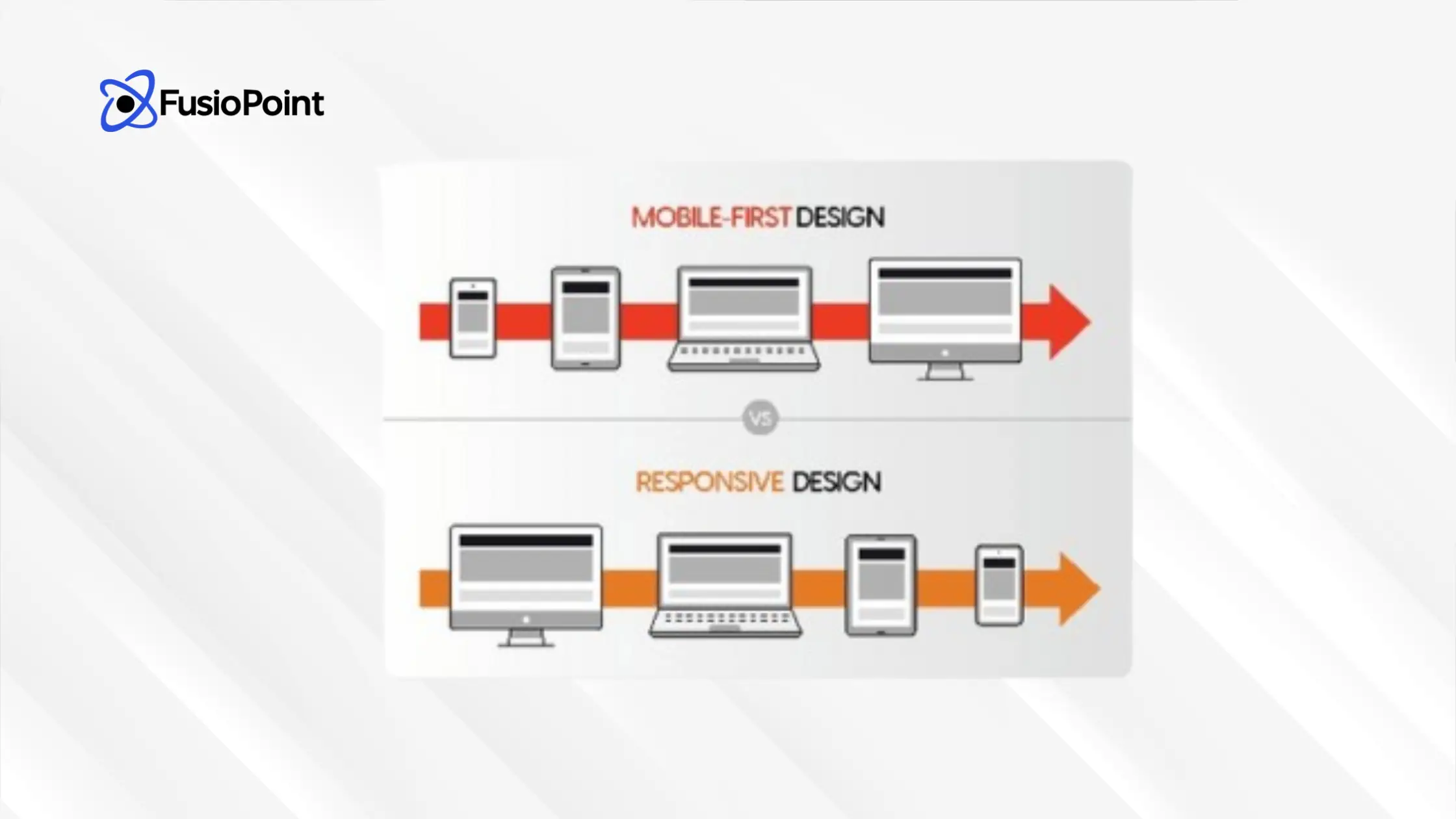 FusioPoint

MOBILE-FIRST DESIGN

VS

RESPONSIVE DESIGN